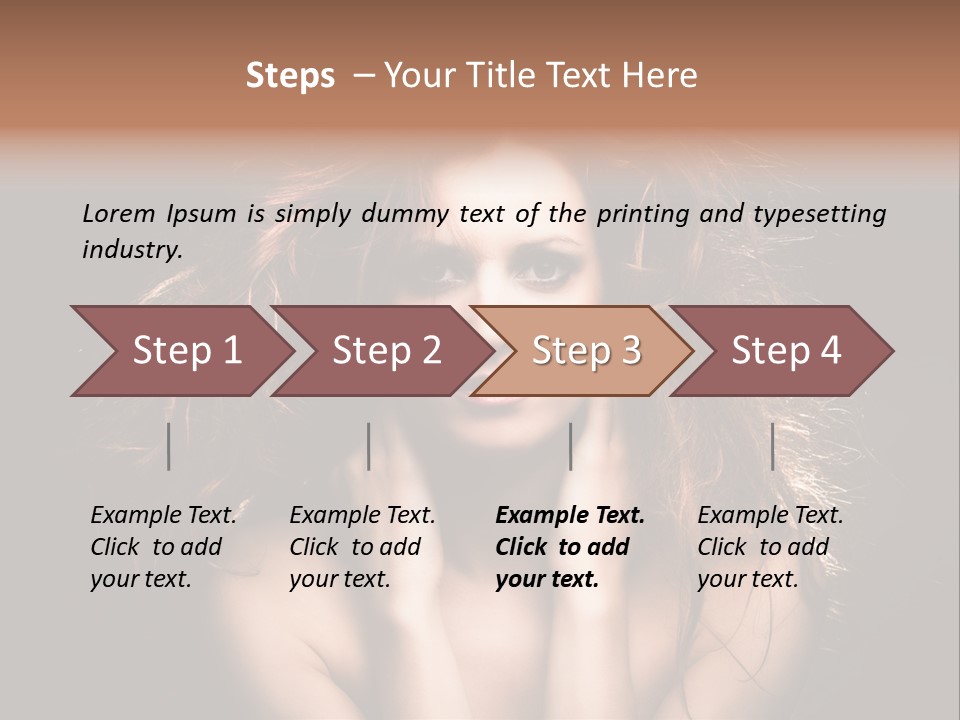 Steps – Your Title Text Here

Lorem Ipsum is simply dummy text of the printing and typesetting industry.

Step 1

Step 2

Step 3

Step 4

Example Text. Click to add your text.

Example Text. Click to add your text.

Example Text. Click to add your text.

Example Text. Click to add your text.